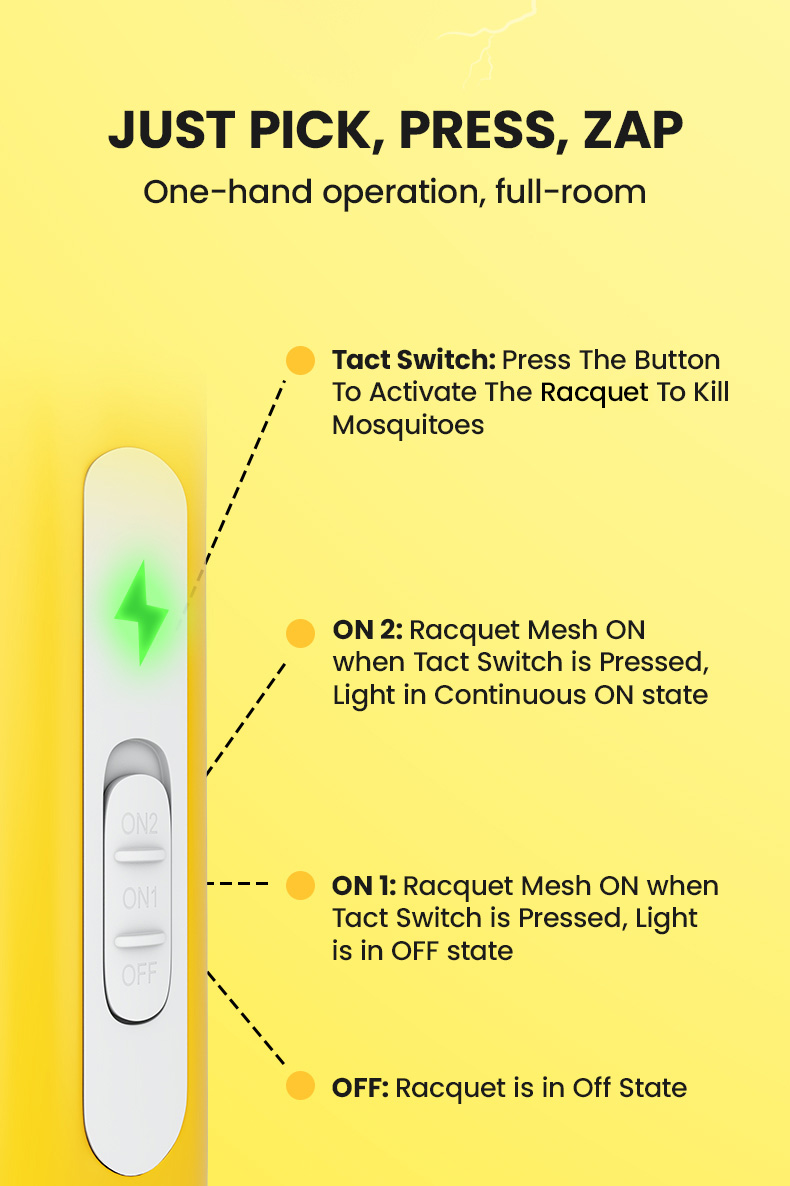 JUST PICK, PRESS, ZAP

One-hand operation, full-room

Tact Switch: Press The Button To Activate The Racquet To Kill Mosquitoes

ON 2: Racquet Mesh ON when Tact Switch is Pressed, Light in Continuous ON state

ON 1: Racquet Mesh ON when Tact Switch is Pressed, Light is in OFF state

OFF: Racquet is in Off State

ON2

ON1

OFF